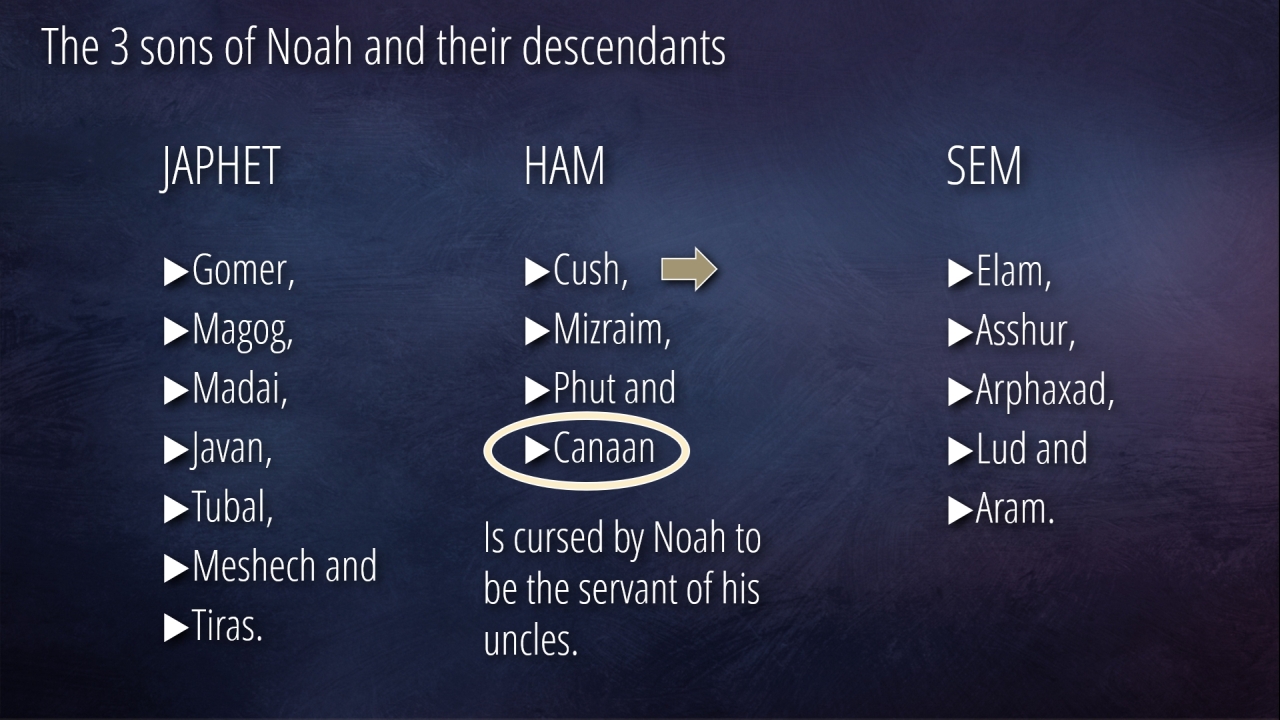 The 3 sons of Noah and their descendants

JAPHET

▶Gomer,
▶Magog,
▶Madai,
▶Javan,
▶Tubal,
▶Meshech and
▶Tiras.

HAM

▶Cush,
▶Mizraim,
▶Phut and
▶Canaan

Is cursed by Noah to be the servant of his uncles.

SEM

▶Elam,
▶Asshur,
▶Arphaxad,
▶Lud and
▶Aram.